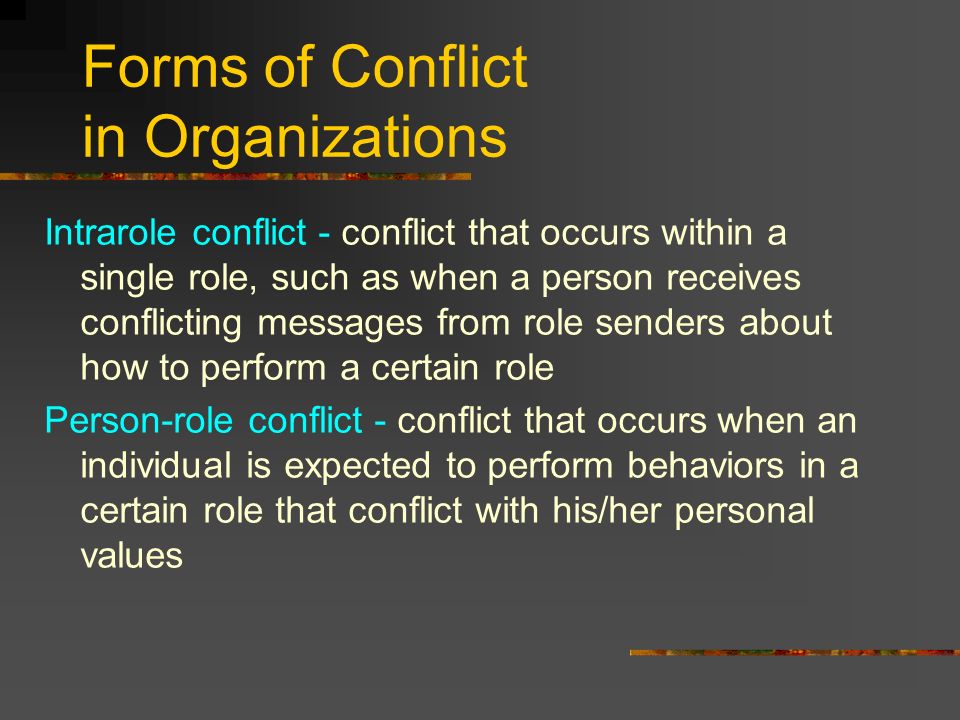 Forms of Conflict
in Organizations

Intrarole conflict - conflict that occurs within a single role, such as when a person receives conflicting messages from role senders about how to perform a certain role

Person-role conflict - conflict that occurs when an individual is expected to perform behaviors in a certain role that conflict with his/her personal values